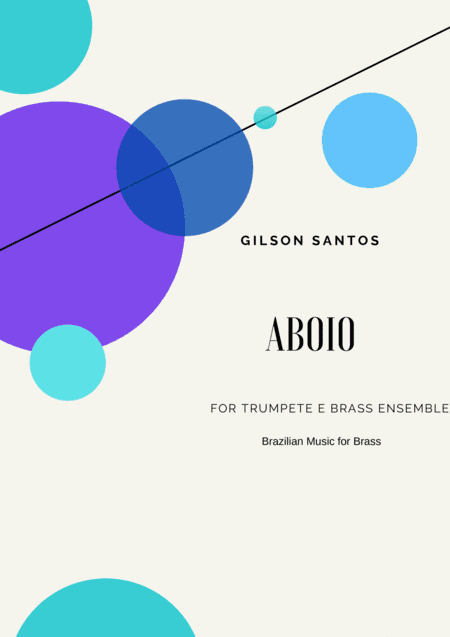 GILSON SANTOS

ABOIO

FOR TRUMPETE E BRASS ENSEMBLE

Brazilian Music for Brass